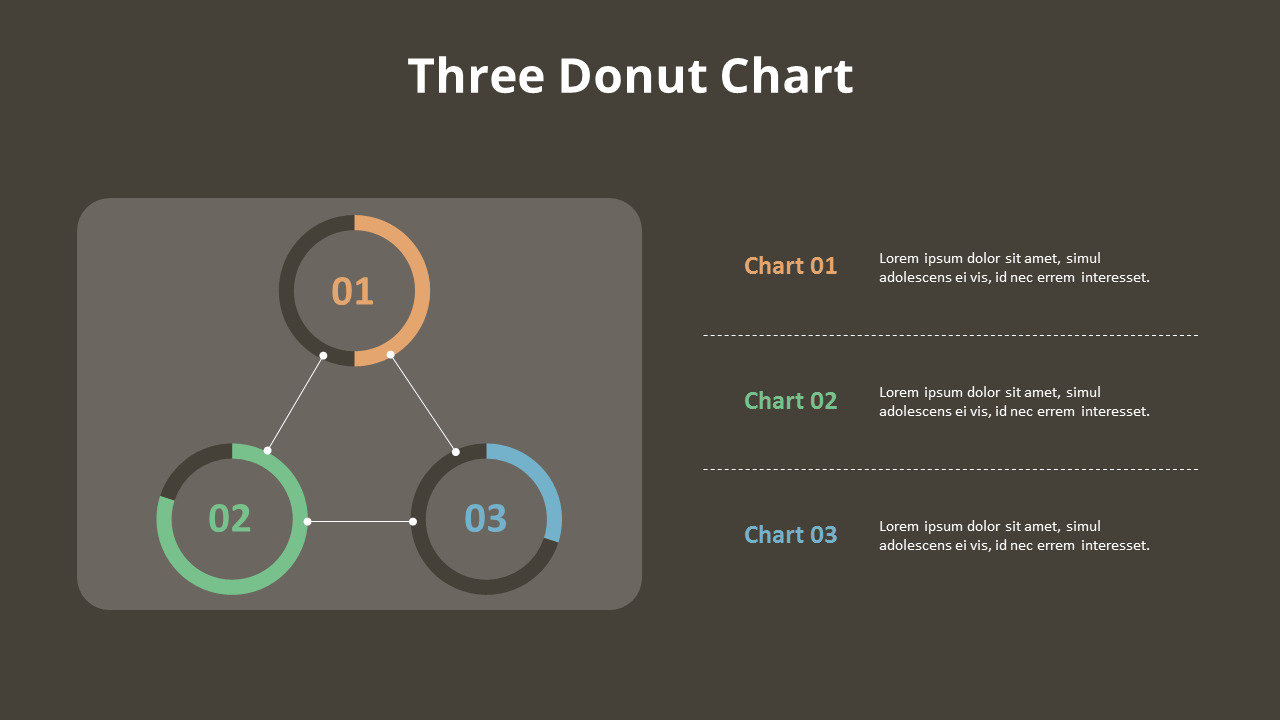 Three Donut Chart

01

02

03

Chart 01

Lorem ipsum dolor sit amet, simul adolescens ei vis, id nec errem interesset.

Chart 02

Lorem ipsum dolor sit amet, simul adolescens ei vis, id nec errem interesset.

Chart 03

Lorem ipsum dolor sit amet, simul adolescens ei vis, id nec errem interesset.